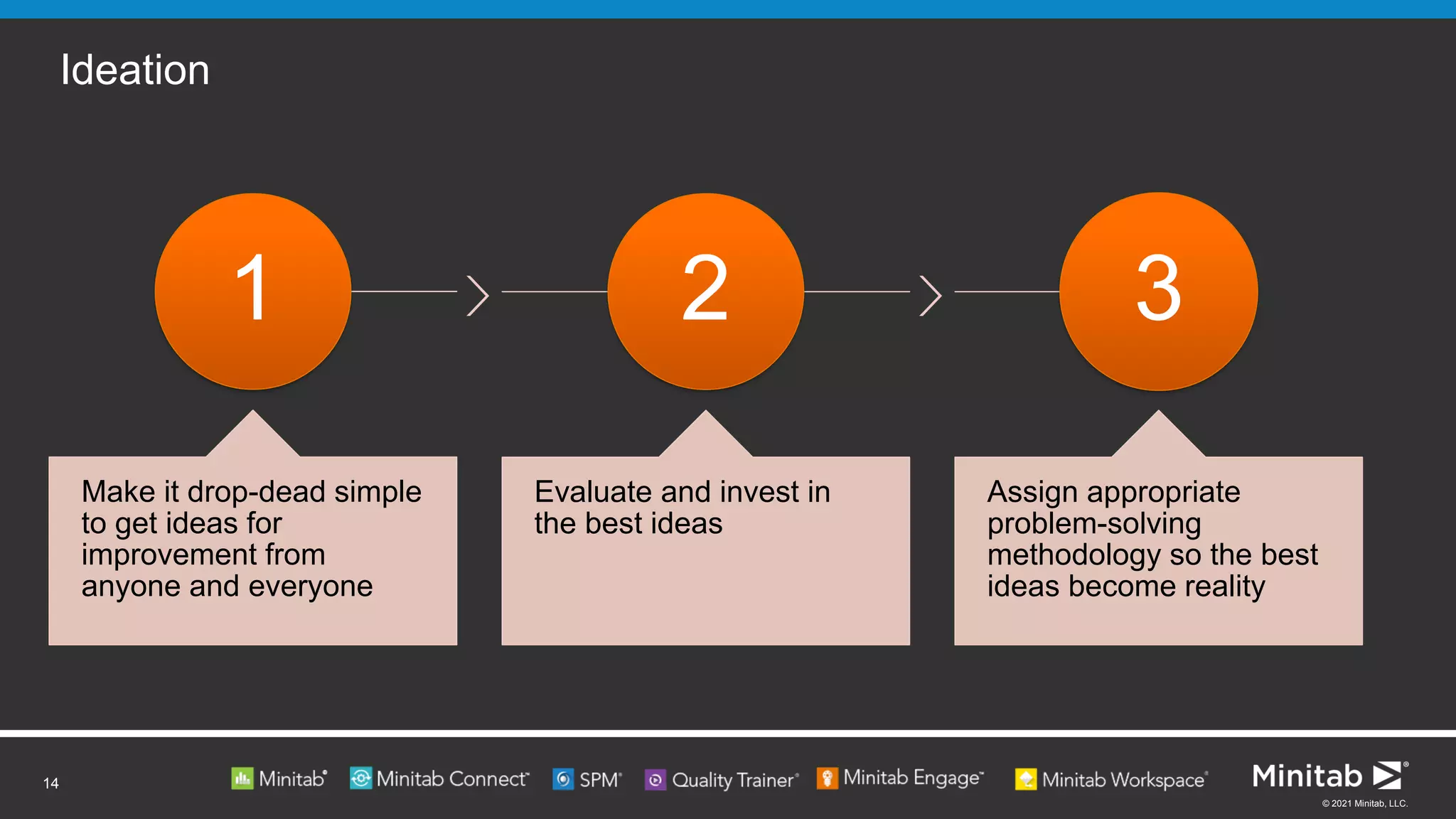 Ideation

1

2

3

Make it drop-dead simple to get ideas for improvement from anyone and everyone

Evaluate and invest in the best ideas

Assign appropriate problem-solving methodology so the best ideas become reality

14

Minitab®

Minitab Connect™

SPM®

Quality Trainer®

Minitab Engage™

Minitab Workspace®

Minitab®

© 2021 Minitab, LLC.